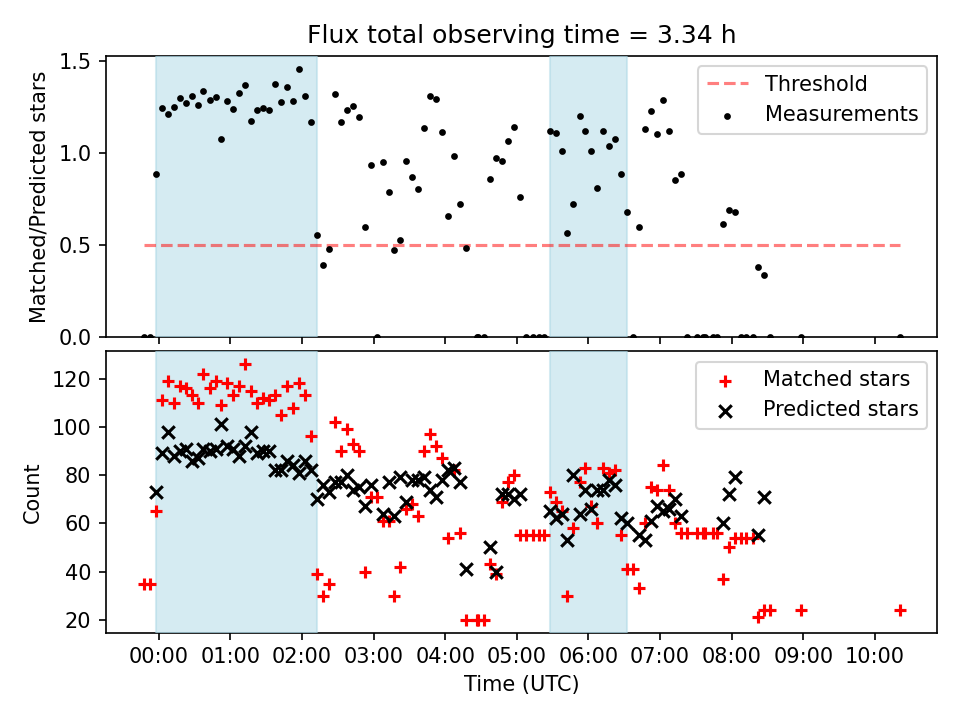 Flux total observing time = 3.34 h

Matched/Predicted stars

1.5
1.0
0.5
0.0

Threshold
Measurements

Count

120
100
80
60
40
20

Matched stars
Predicted stars

00:00
01:00
02:00
03:00
04:00
05:00
06:00
07:00
08:00
09:00
10:00

Time (UTC)